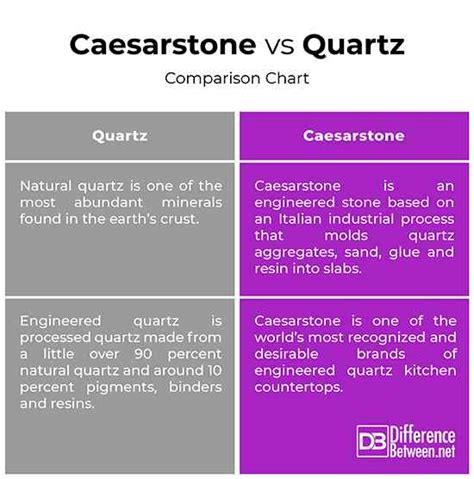 Caesarstone vs Quartz

Comparison Chart

| Quartz | Caesarstone |
|---|---|
| Natural quartz is one of the most abundant minerals found in the earth's crust. | Caesarstone is an engineered stone based on an Italian industrial process that molds quartz aggregates, sand, glue and resin into slabs. |
| Engineered quartz is processed quartz made from a little over 90 percent natural quartz and around 10 percent pigments, binders and resins. | Caesarstone is one of the world's most recognized and desirable brands of engineered quartz kitchen countertops. |

DB Difference Between.net